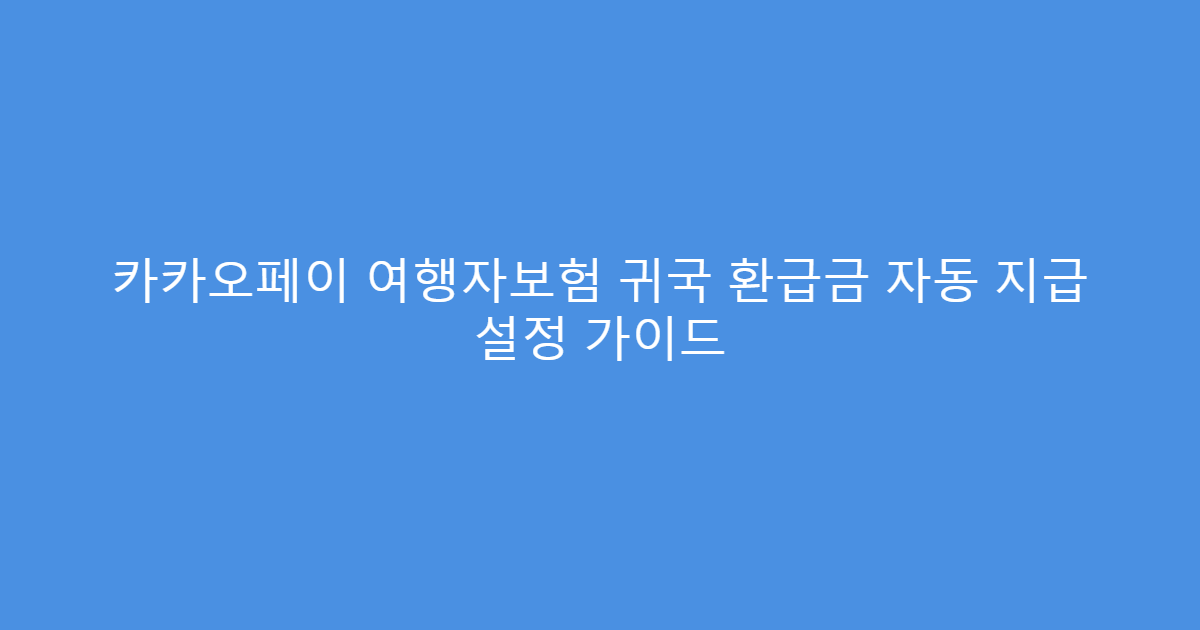 카카오페이 여행자보험 귀국 환급금 자동 지급 설정 가이드